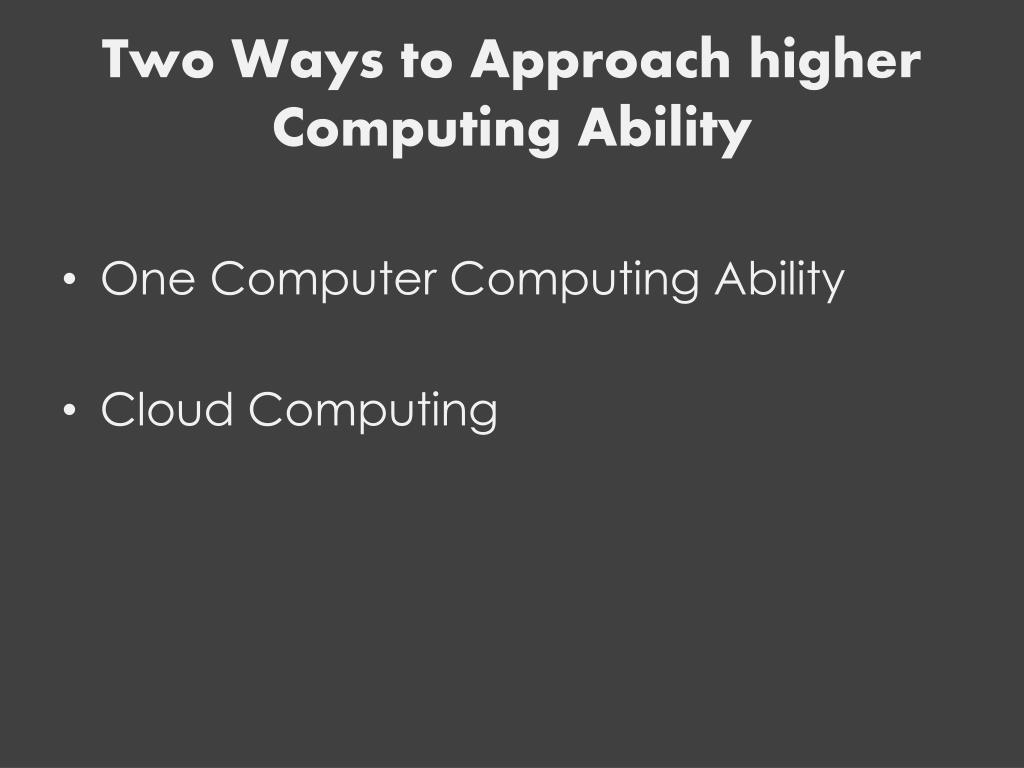 Two Ways to Approach higher Computing Ability

• One Computer Computing Ability

• Cloud Computing